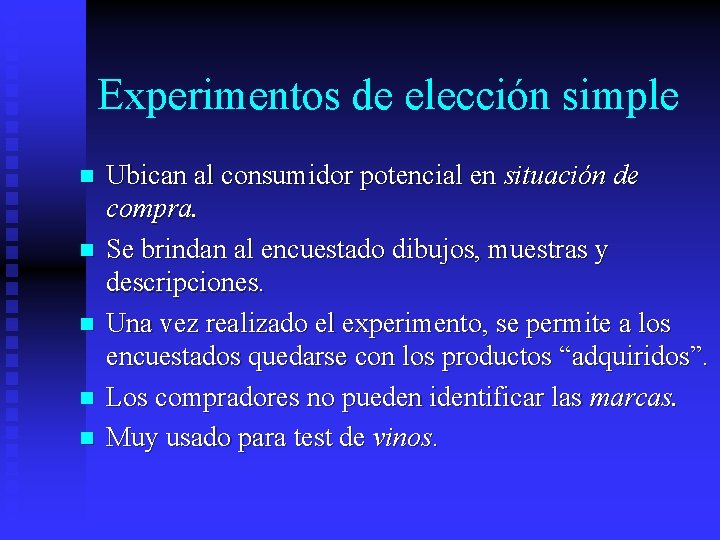 Experimentos de elección simple

Ubican al consumidor potencial en situación de compra.

Se brindan al encuestado dibujos, muestras y descripciones.

Una vez realizado el experimento, se permite a los encuestados quedarse con los productos “adquiridos”.

Los compradores no pueden identificar las marcas.

Muy usado para test de vinos.